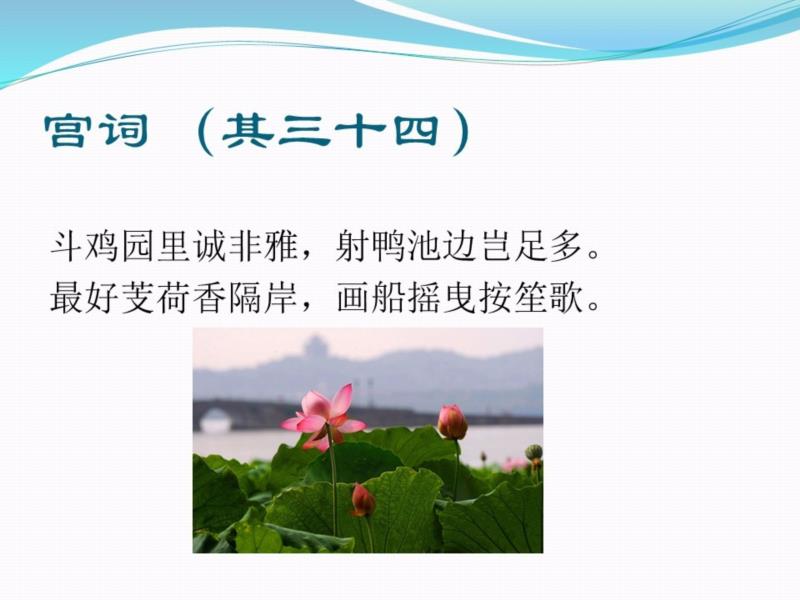 宫词 （其三十四）

斗鸡园里诚非雅，射鸭池边岂足多。
最好芰荷香隔岸，画船摇曳按笙歌。